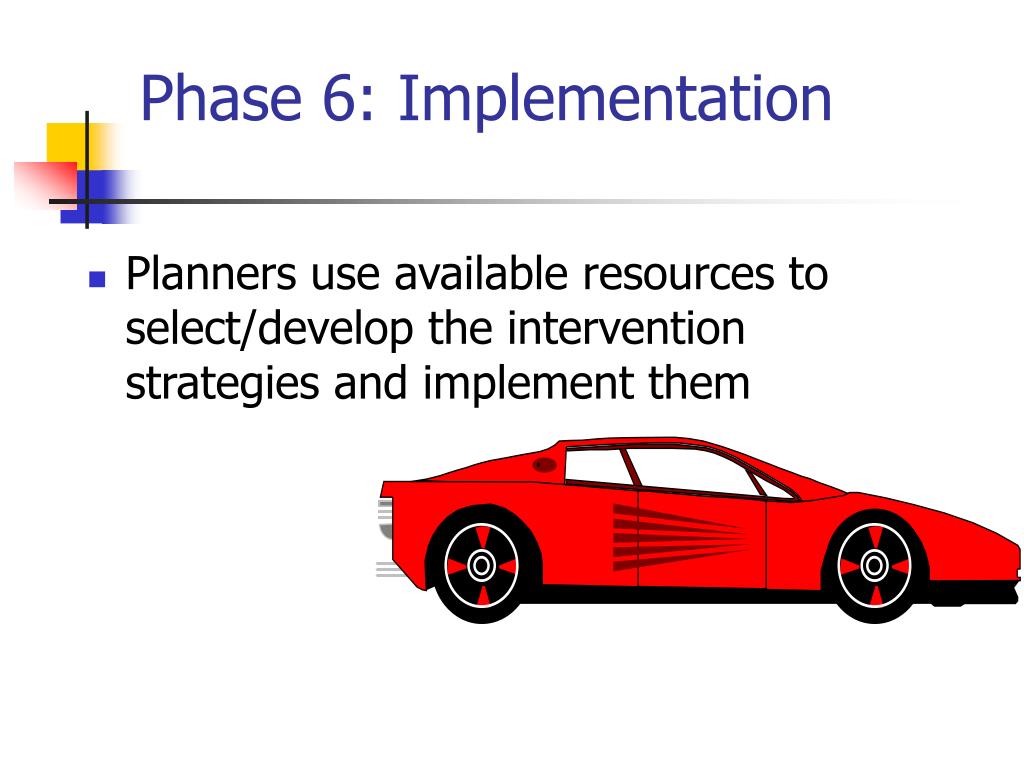 Phase 6: Implementation

Planners use available resources to select/develop the intervention strategies and implement them